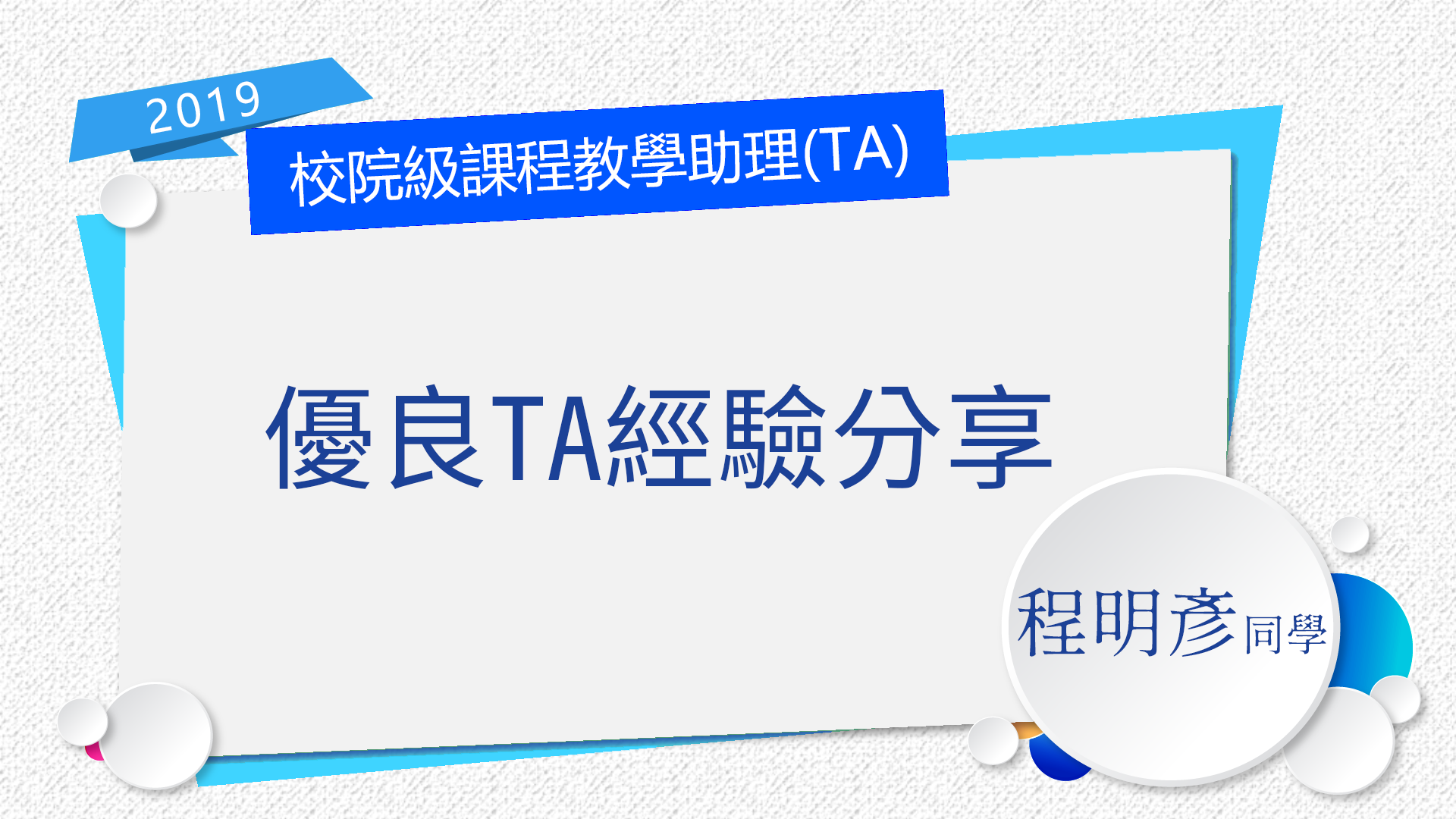 2019

校院級課程教學助理(TA)

優良TA經驗分享

程明彥同學